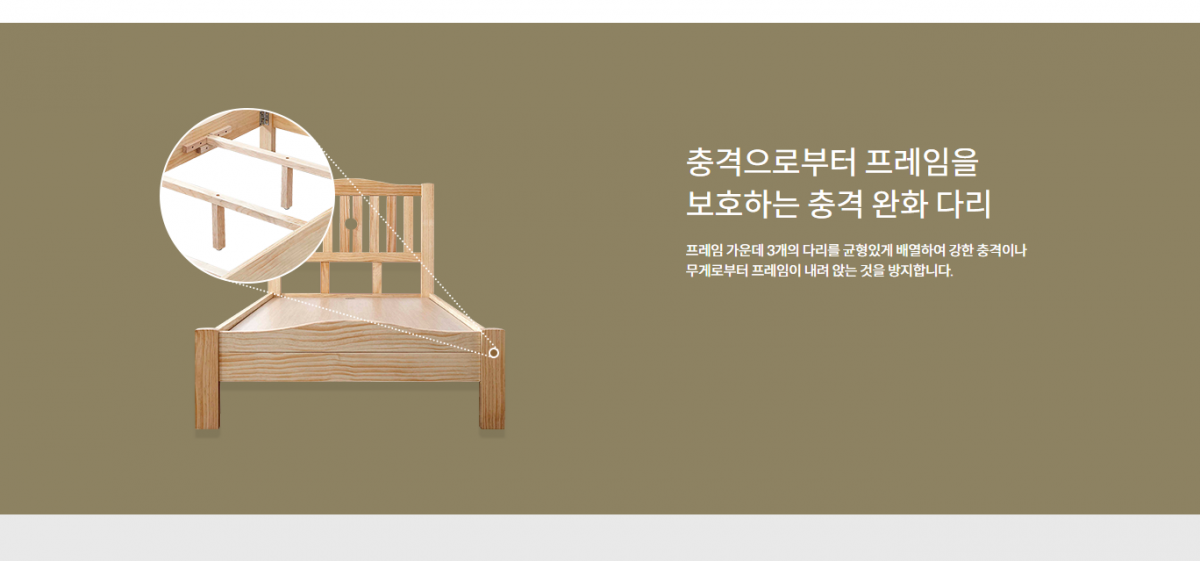 충격으로부터 프레임을
보호하는 충격 완화 다리

프레임 가운데 3개의 다리를 균형있게 배열하여 강한 충격이나
무게로부터 프레임이 내려 앉는 것을 방지합니다.